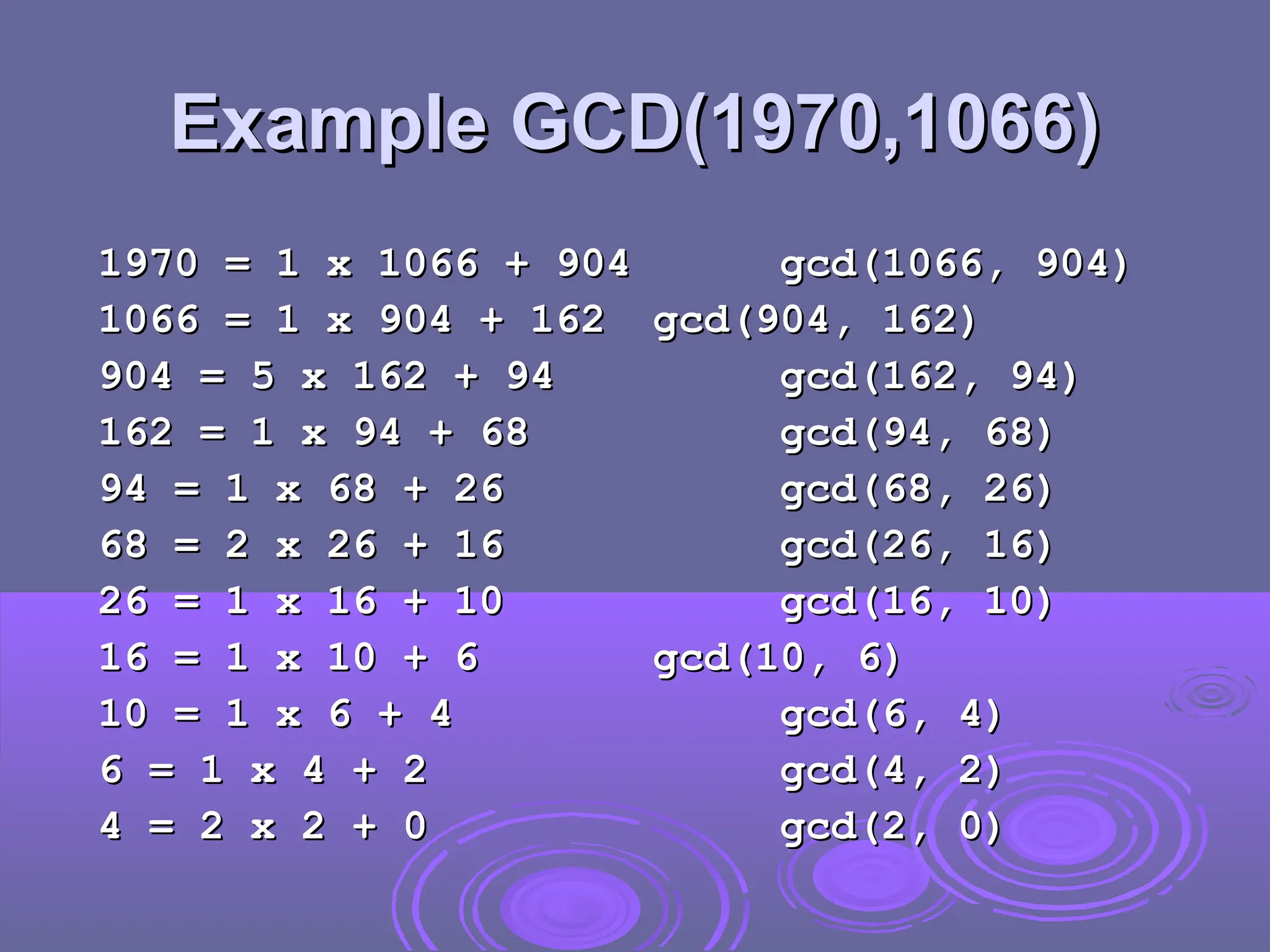 Example GCD(1970,1066)

1970 = 1 x 1066 + 904 gcd(1066, 904)
1066 = 1 x 904 + 162 gcd(904, 162)
904 = 5 x 162 + 94 gcd(162, 94)
162 = 1 x 94 + 68 gcd(94, 68)
94 = 1 x 68 + 26 gcd(68, 26)
68 = 2 x 26 + 16 gcd(26, 16)
26 = 1 x 16 + 10 gcd(16, 10)
16 = 1 x 10 + 6 gcd(10, 6)
10 = 1 x 6 + 4 gcd(6, 4)
6 = 1 x 4 + 2 gcd(4, 2)
4 = 2 x 2 + 0 gcd(2, 0)